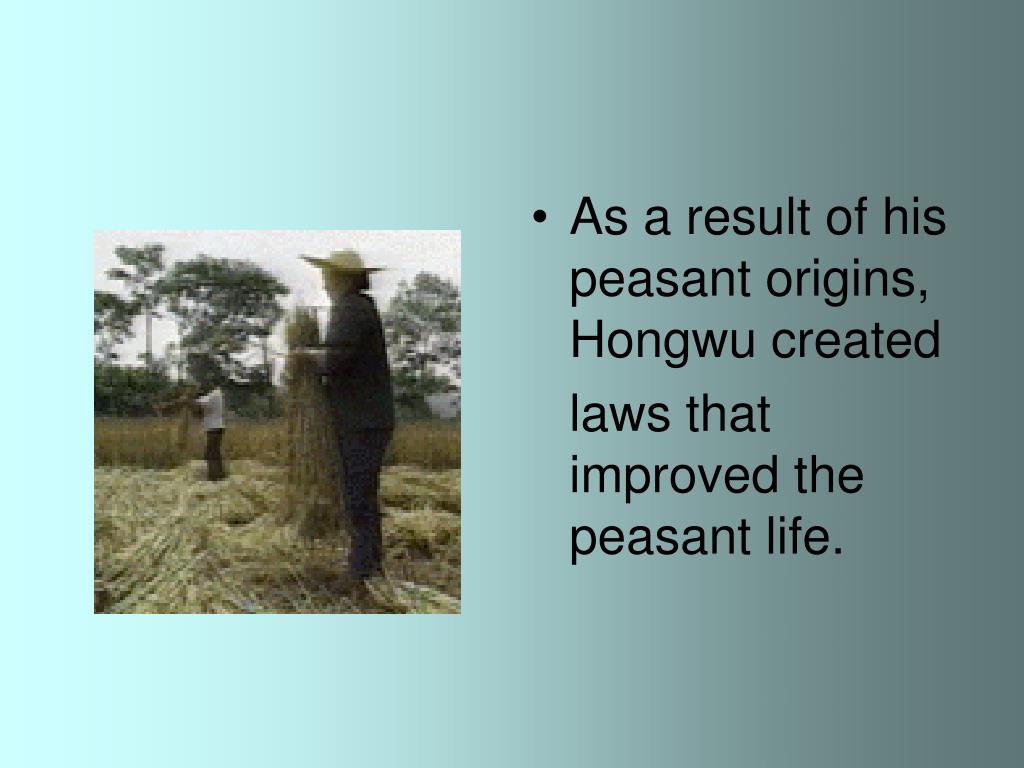 • As a result of his peasant origins, Hongwu created laws that improved the peasant life.